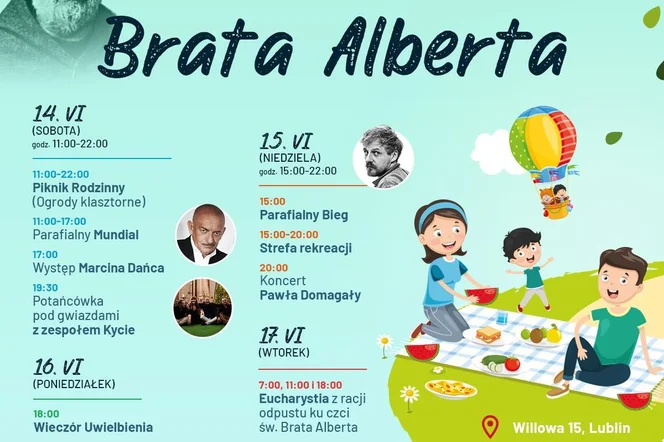 Brata Alberta

14. VI
(SOBOTA)
godz. 11:00-22:00

11:00-22:00
Piknik Rodzinny
(Ogrody klasztorne)

11:00-17:00
Parafialny Mundial

17:00
Występ Marcina Dańca

19:30
Potańcówka pod gwiazdami z zespołem Kycie

16. VI
(PONIEDZIAŁEK)

18:00
Wieczór Uwielbienia

15. VI
(NIEDZIELA)
godz. 15:00-22:00

15:00
Parafialny Bieg

15:00-20:00
Strefa rekreacji

20:00
Koncert
Pawła Domagały

17. VI
(WTOREK)

7:00, 11:00 i 18:00
Eucharystia z racji odpustu ku czci św. Brata Alberta

Willowa 15, Lublin